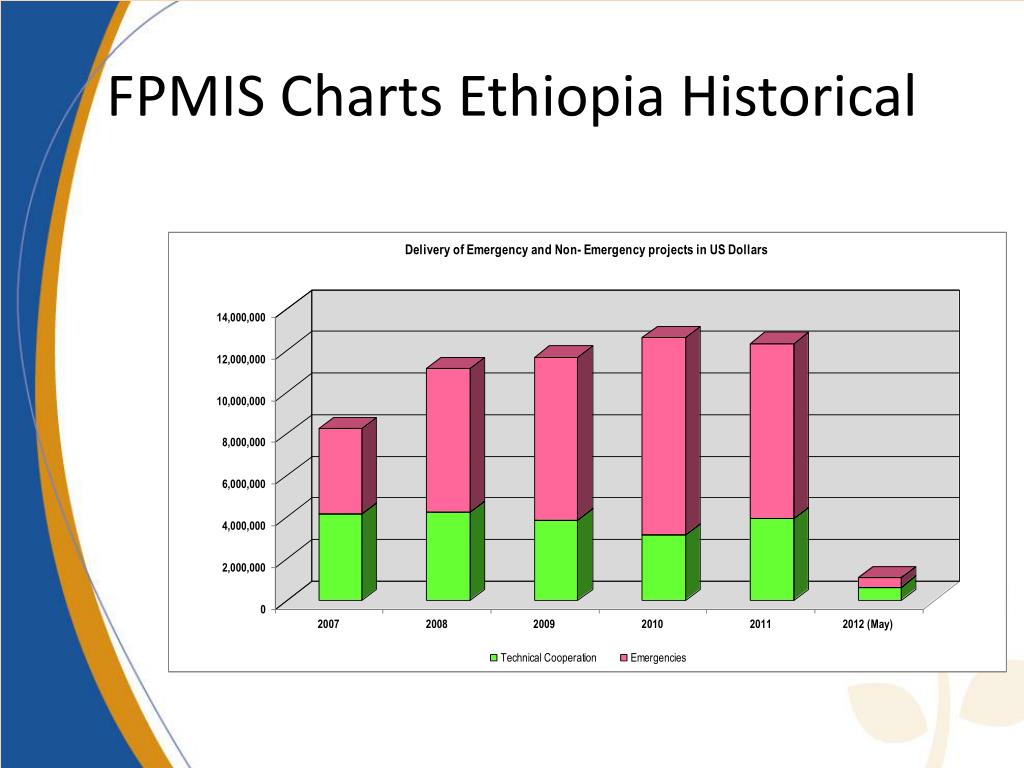 FPMIS Charts Ethiopia Historical

Delivery of Emergency and Non- Emergency projects in US Dollars

14,000,000
12,000,000
10,000,000
8,000,000
6,000,000
4,000,000
2,000,000
0

2007
2008
2009
2010
2011
2012 (May)

Technical Cooperation
Emergencies